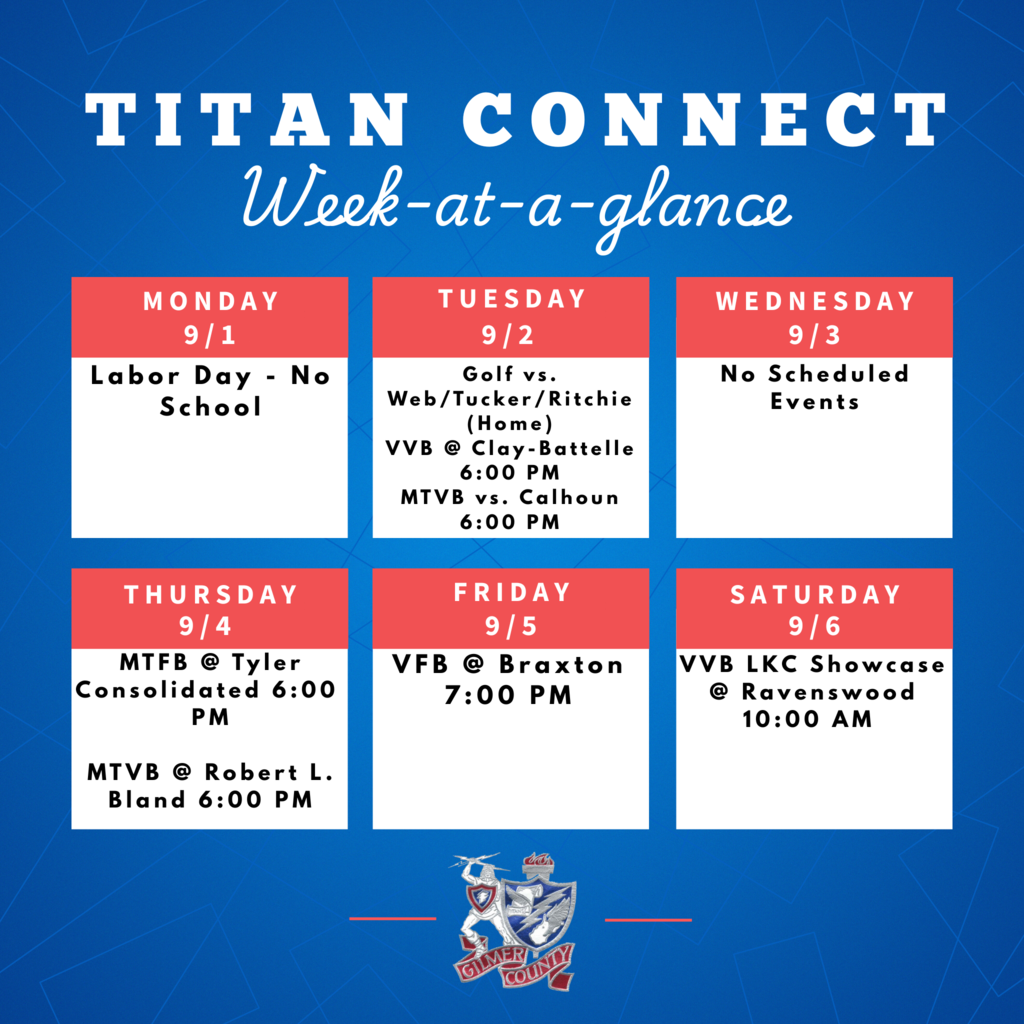 TITAN CONNECT
Week-at-a-glance

MONDAY
9/1
Labor Day - No School

TUESDAY
9/2
Golf vs. Web/Tucker/Ritchie (Home)
VVB @ Clay-Battelle 6:00 PM
MTVB vs. Calhoun 6:00 PM

WEDNESDAY
9/3
No Scheduled Events

THURSDAY
9/4
MTFB @ Tyler Consolidated 6:00 PM

MTVB @ Robert L. Bland 6:00 PM

FRIDAY
9/5
VFB @ Braxton 7:00 PM

SATURDAY
9/6
VVB LKC Showcase @ Ravenswood 10:00 AM

GILMER COUNTY